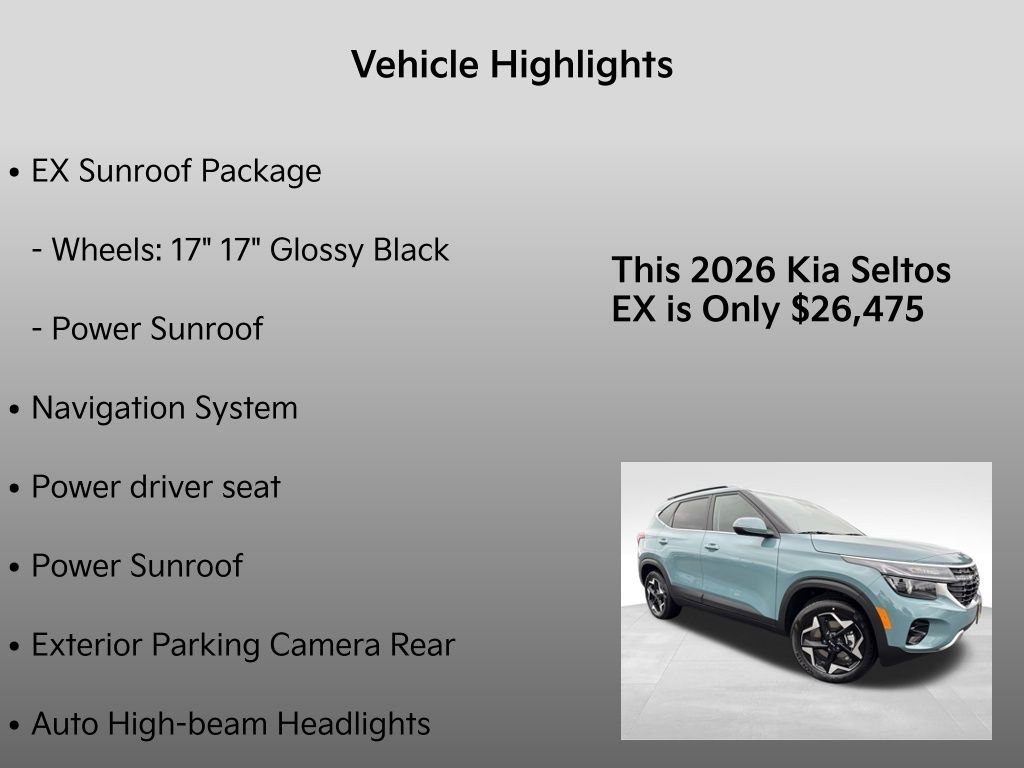 Vehicle Highlights

• EX Sunroof Package

- Wheels: 17" 17" Glossy Black

- Power Sunroof

• Navigation System

• Power driver seat

• Power Sunroof

• Exterior Parking Camera Rear

• Auto High-beam Headlights

This 2026 Kia Seltos EX is Only $26,475